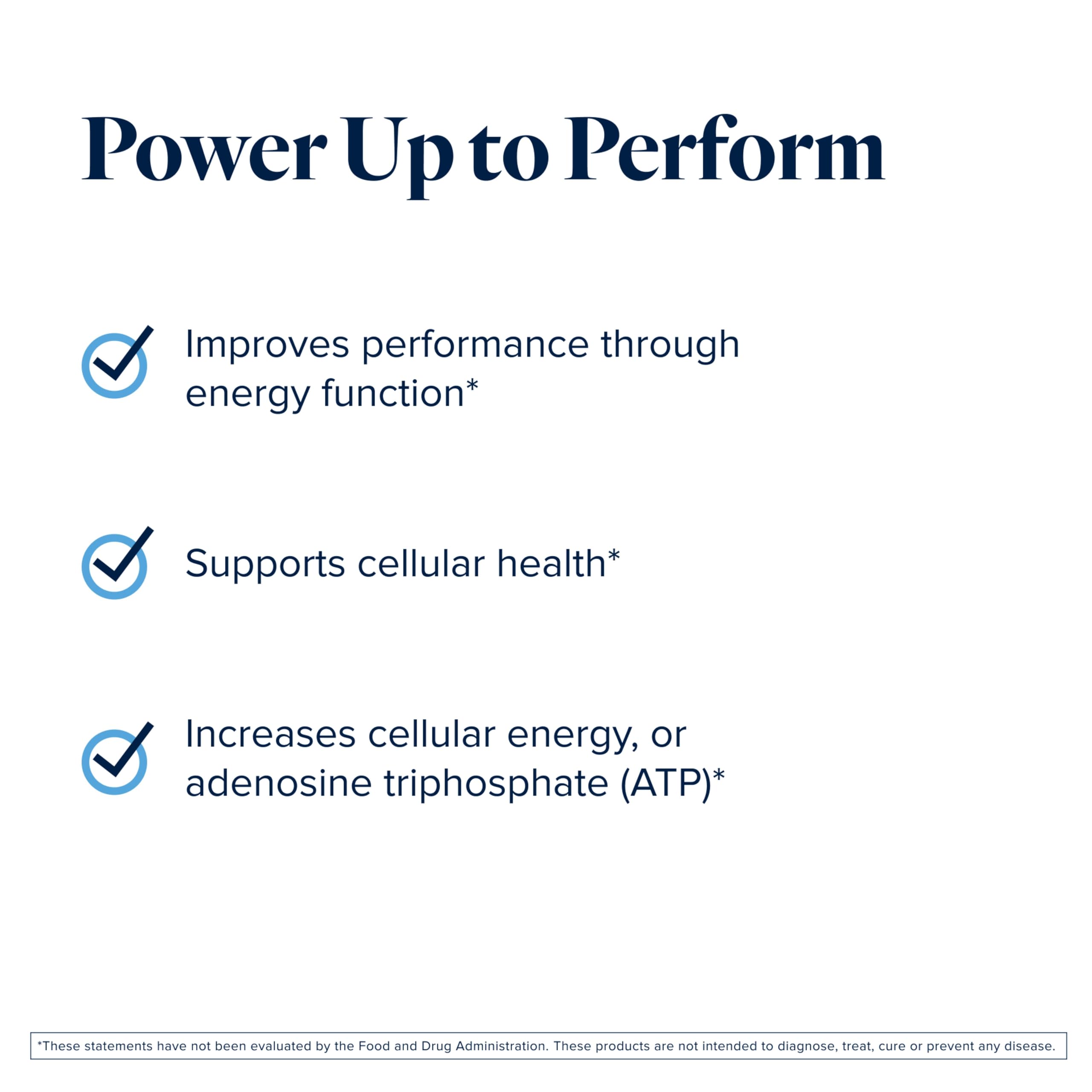 Power Up to Perform

Improves performance through energy function*

Supports cellular health*

Increases cellular energy, or adenosine triphosphate (ATP)*

*These statements have not been evaluated by the Food and Drug Administration. These products are not intended to diagnose, treat, cure or prevent any disease.